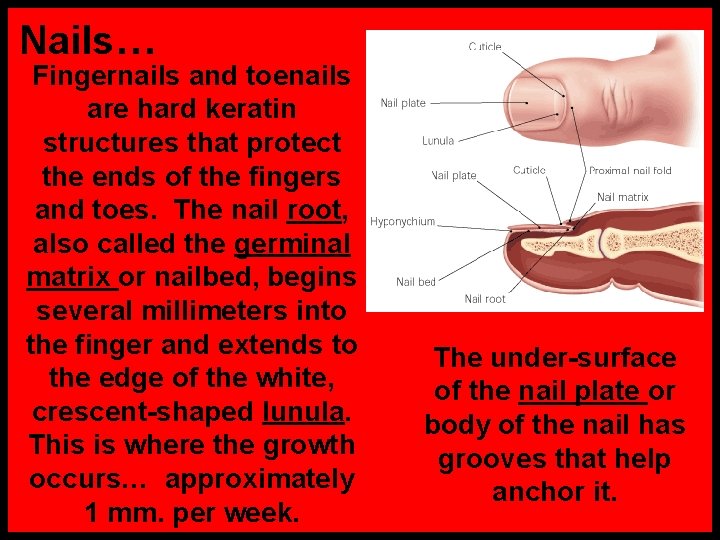 Nails…

Fingernails and toenails are hard keratin structures that protect the ends of the fingers and toes. The nail root, also called the germinal matrix or nailbed, begins several millimeters into the finger and extends to the edge of the white, crescent-shaped lunula. This is where the growth occurs… approximately 1 mm. per week.

Cuticle
Nail plate
Lunula
Nail plate
Cuticle
Proximal nail fold
Nail matrix
Hyponychium
Nail bed
Nail root

The under-surface of the nail plate or body of the nail has grooves that help anchor it.